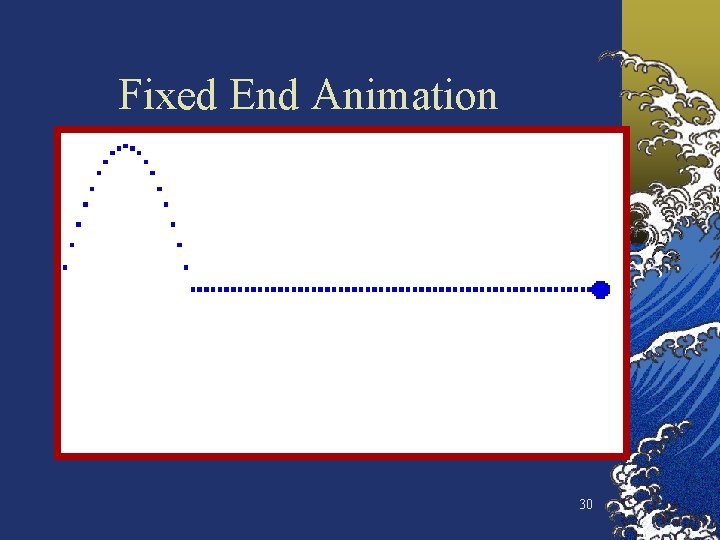 Fixed End Animation

30